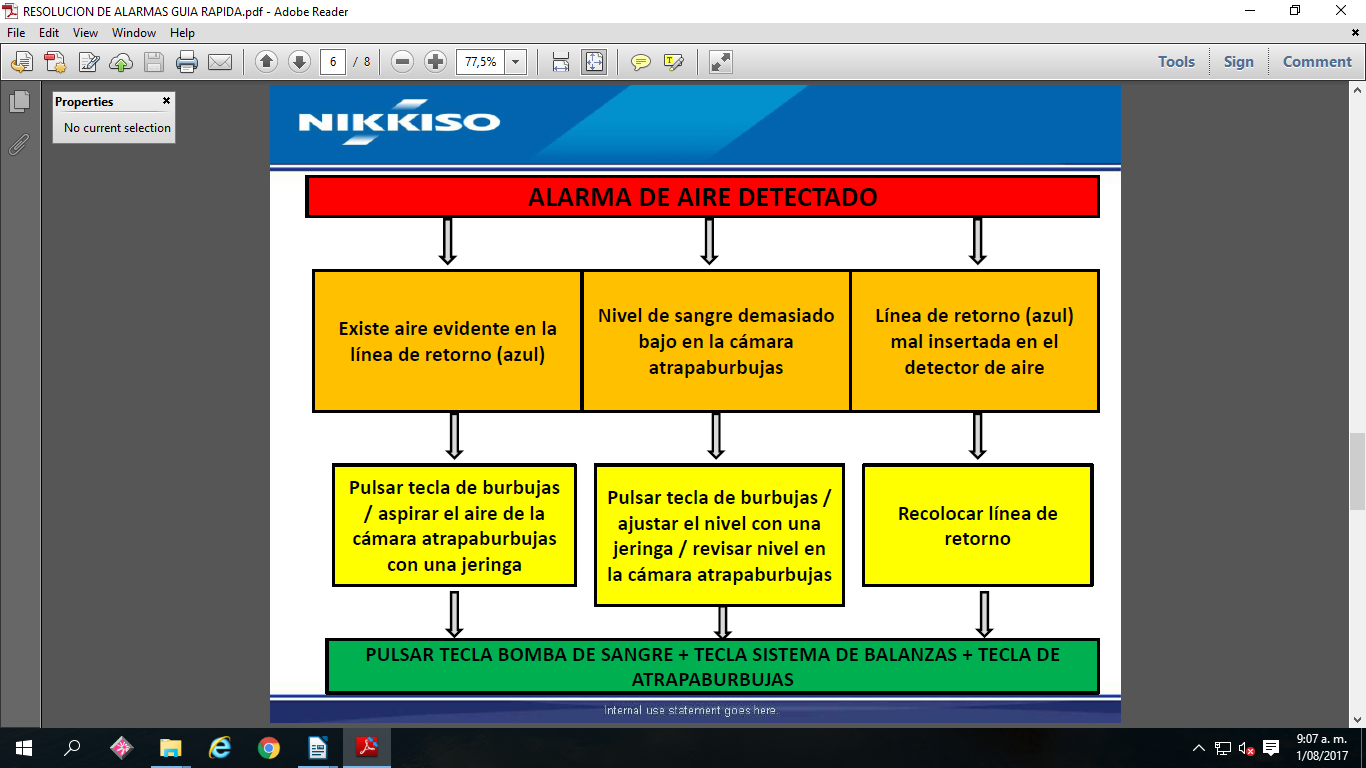 RESOLUCION DE ALARMAS GUIA RAPIDA.pdf - Adobe Reader

File Edit View Window Help

6 / 8 77,5%

Tools Sign Comment

Properties
No current selection

NIKKISO

ALARMA DE AIRE DETECTADO

Existe aire evidente en la línea de retorno (azul)

Nivel de sangre demasiado bajo en la cámara atrapaburbujas

Línea de retorno (azul) mal insertada en el detector de aire

Pulsar tecla de burbujas / aspirar el aire de la cámara atrapaburbujas con una jeringa

Pulsar tecla de burbujas / ajustar el nivel con una jeringa / revisar nivel en la cámara atrapaburbujas

Recolocar línea de retorno

PULSAR TECLA BOMBA DE SANGRE + TECLA SISTEMA DE BALANZAS + TECLA DE ATRAPABURBUJAS

Internal use statement goes here.

9:07 a. m.
1/08/2017